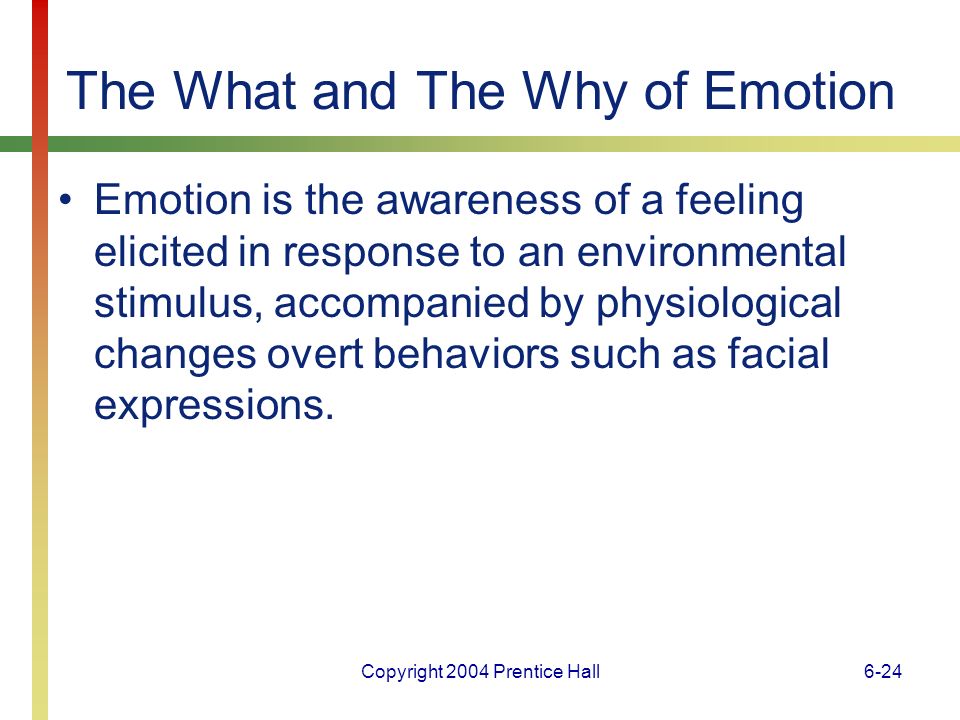 The What and The Why of Emotion

• Emotion is the awareness of a feeling elicited in response to an environmental stimulus, accompanied by physiological changes overt behaviors such as facial expressions.

Copyright 2004 Prentice Hall

6-24